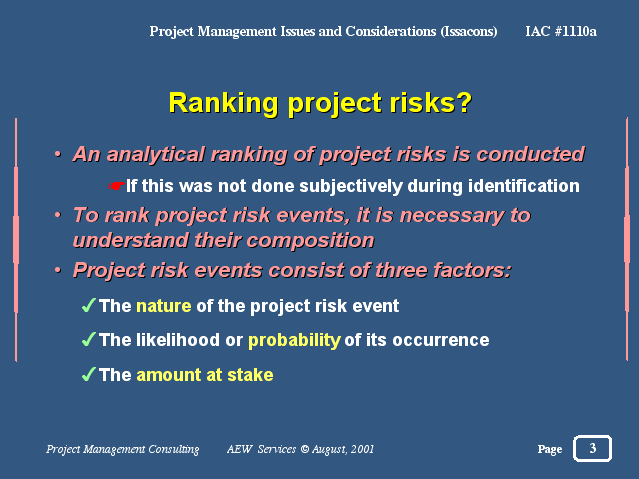 Project Management Issues and Considerations (Issacons) IAC #1110a

Ranking project risks?

• An analytical ranking of project risks is conducted

☛If this was not done subjectively during identification

• To rank project risk events, it is necessary to understand their composition

• Project risk events consist of three factors:

✓The nature of the project risk event

✓The likelihood or probability of its occurrence

✓The amount at stake

Project Management Consulting AEW Services © August, 2001

Page 3